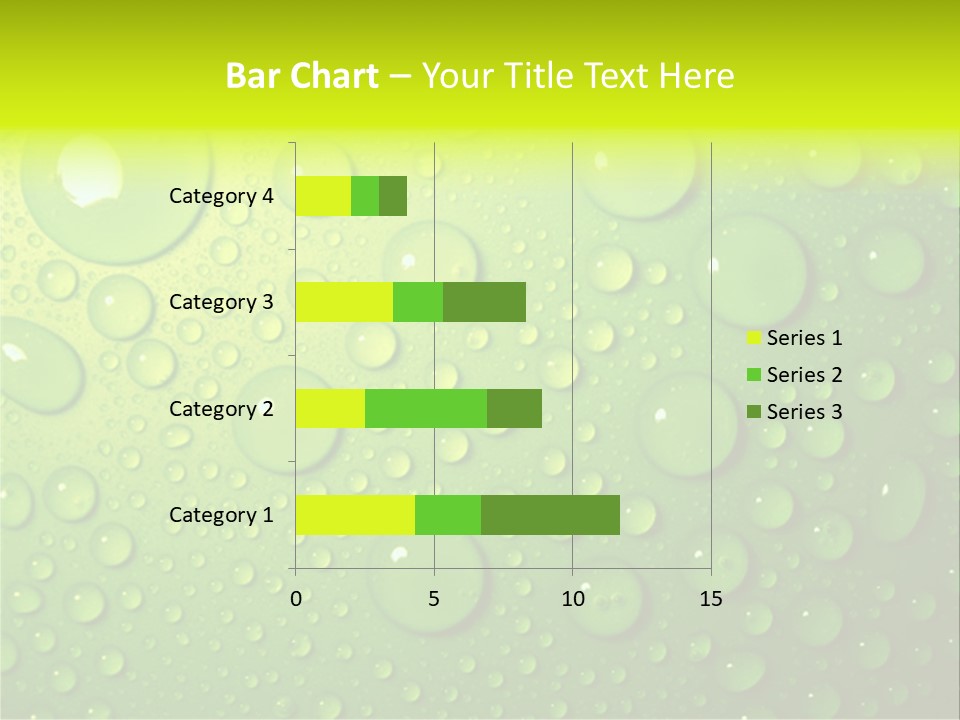 Bar Chart – Your Title Text Here

Category 4
Category 3
Category 2
Category 1

0
5
10
15

Series 1
Series 2
Series 3